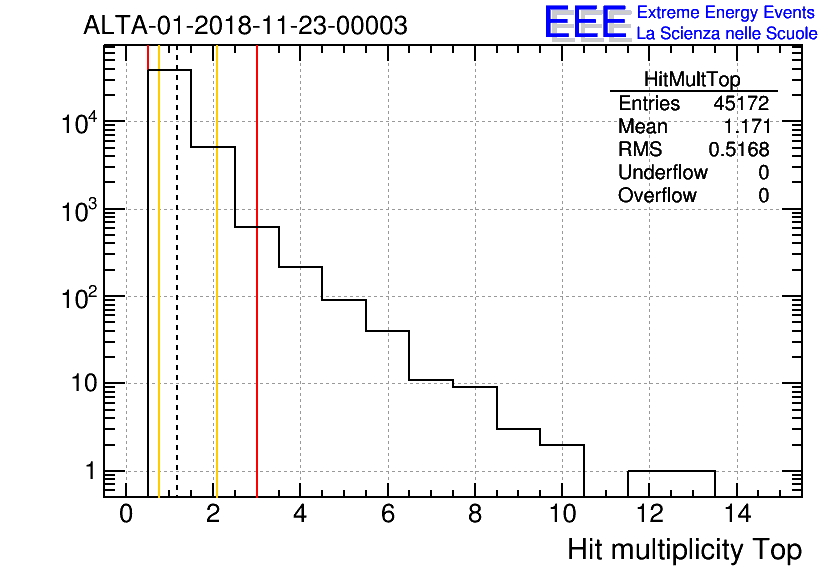 ALTA-01-2018-11-23-00003

EEE Extreme Energy Events
La Scienza nelle Scuole

| HitMultTop | |
|---|---|
| Entries | 45172 |
| Mean | 1.171 |
| RMS | 0.5168 |
| Underflow | 0 |
| Overflow | 0 |

$10^4$
$10^3$
$10^2$
10
1

0 2 4 6 8 10 12 14

Hit multiplicity Top